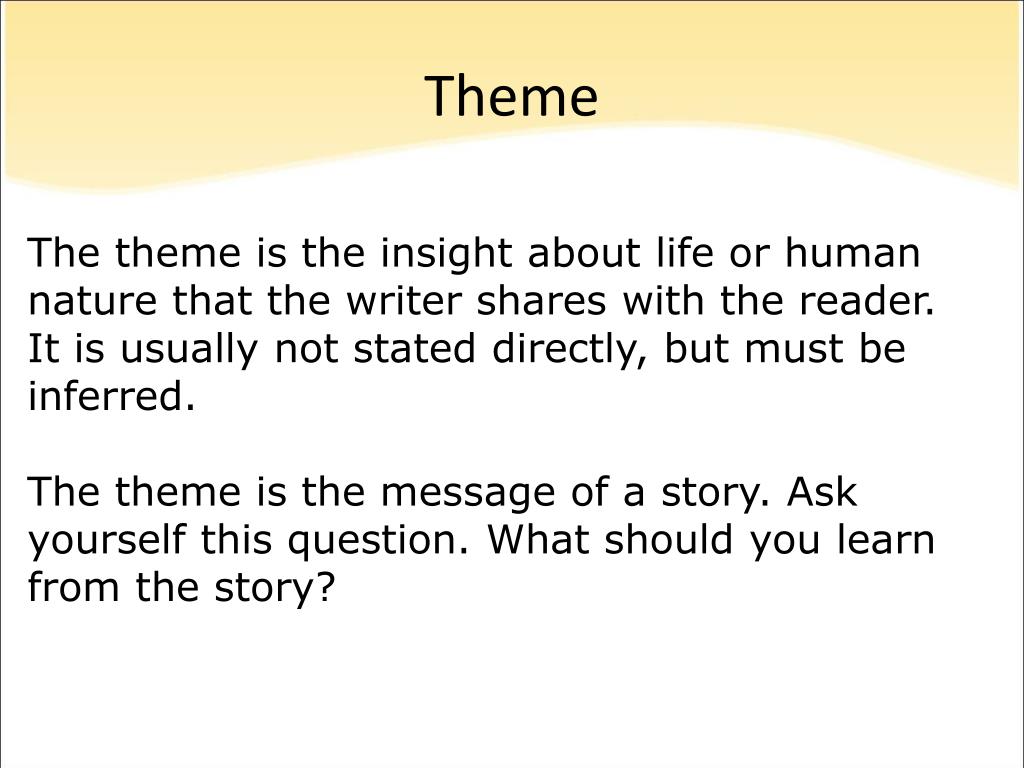 Theme

The theme is the insight about life or human nature that the writer shares with the reader. It is usually not stated directly, but must be inferred.

The theme is the message of a story. Ask yourself this question. What should you learn from the story?